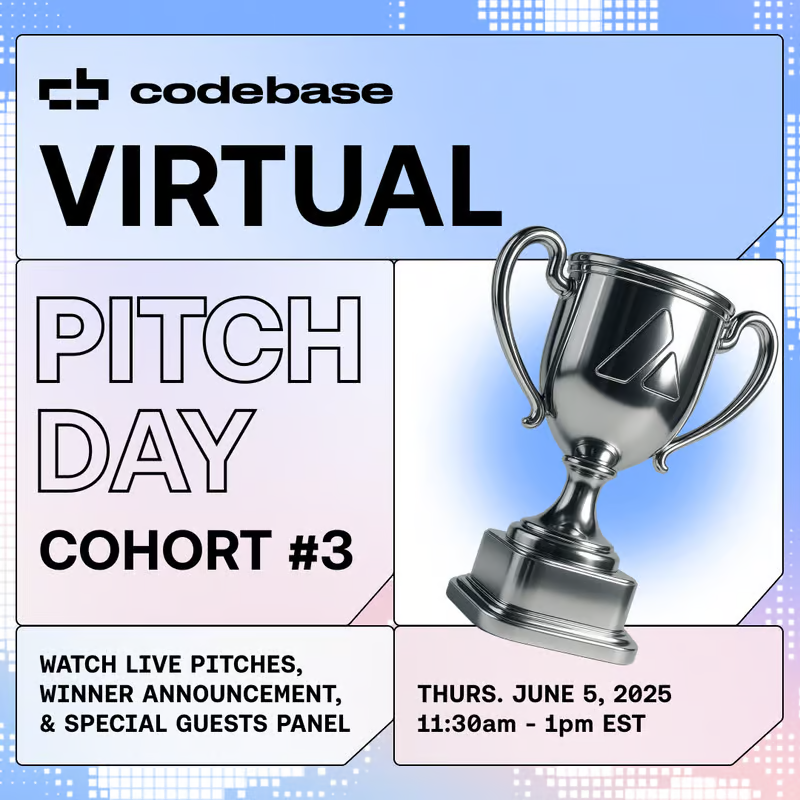 codebase

VIRTUAL

PITCH DAY

COHORT #3

WATCH LIVE PITCHES, WINNER ANNOUNCEMENT, & SPECIAL GUESTS PANEL

THURS. JUNE 5, 2025
11:30am - 1pm EST